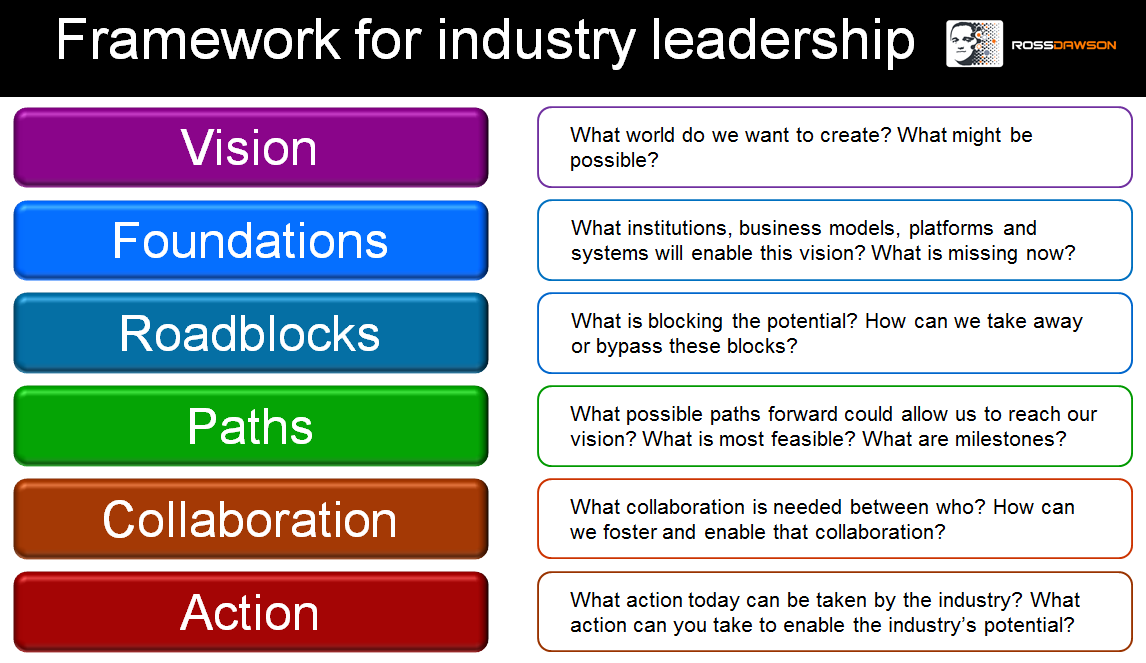 Framework for industry leadership

ROSSDAWSON

Vision

What world do we want to create? What might be possible?

Foundations

What institutions, business models, platforms and systems will enable this vision? What is missing now?

Roadblocks

What is blocking the potential? How can we take away or bypass these blocks?

Paths

What possible paths forward could allow us to reach our vision? What is most feasible? What are milestones?

Collaboration

What collaboration is needed between who? How can we foster and enable that collaboration?

Action

What action today can be taken by the industry? What action can you take to enable the industry's potential?